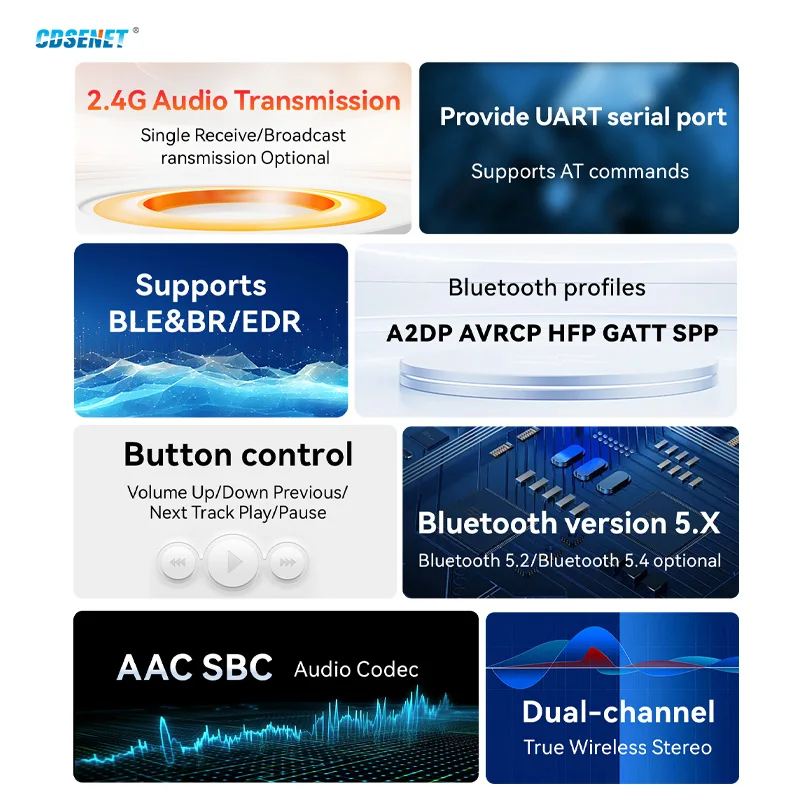 CDSENET®

2.4G Audio Transmission
Single Receive/Broadcast ransmission Optional

Provide UART serial port
Supports AT commands

Supports BLE&BR/EDR

Bluetooth profiles
A2DP AVRCP HFP GATT SPP

Button control
Volume Up/Down Previous/ Next Track Play/Pause

Bluetooth version 5.X
Bluetooth 5.2/Bluetooth 5.4 optional

AAC SBC Audio Codec

Dual-channel
True Wireless Stereo